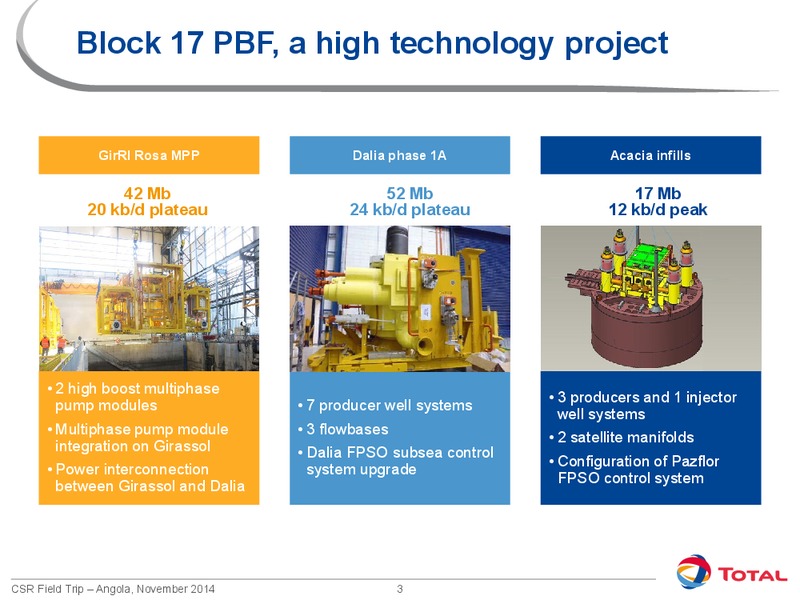 Block 17 PBF, a high technology project

GirRI Rosa MPP

42 Mb
20 kb/d plateau

• 2 high boost multiphase pump modules
• Multiphase pump module integration on Girassol
• Power interconnection between Girassol and Dalia

Dalia phase 1A

52 Mb
24 kb/d plateau

• 7 producer well systems
• 3 flowbases
• Dalia FPSO subsea control system upgrade

Acacia infills

17 Mb
12 kb/d peak

• 3 producers and 1 injector well systems
• 2 satellite manifolds
• Configuration of Pazflor FPSO control system

CSR Field Trip – Angola, November 2014 3

TOTAL